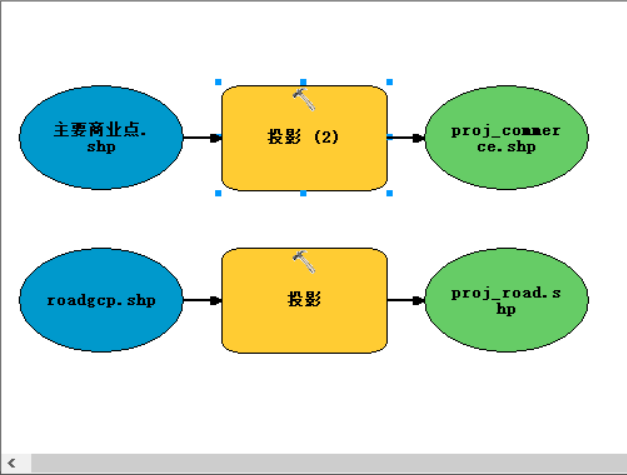 主要商业点.shp

投影 (2)

proj_commerce.shp

roadgcp.shp

投影

proj_road.shp